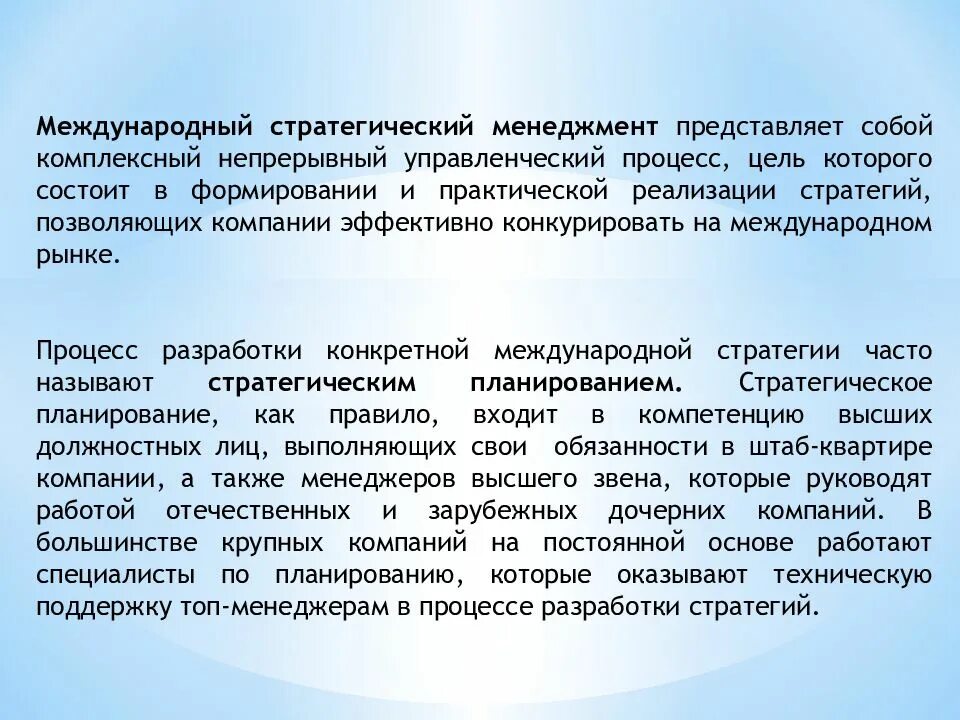 Международный стратегический менеджмент представляет собой комплексный непрерывный управленческий процесс, цель которого состоит в формировании и практической реализации стратегий, позволяющих компании эффективно конкурировать на международном рынке.

Процесс разработки конкретной международной стратегии часто называют стратегическим планированием. Стратегическое планирование, как правило, входит в компетенцию высших должностных лиц, выполняющих свои обязанности в штаб-квартире компании, а также менеджеров высшего звена, которые руководят работой отечественных и зарубежных дочерних компаний. В большинстве крупных компаний на постоянной основе работают специалисты по планированию, которые оказывают техническую поддержку топ-менеджерам в процессе разработки стратегий.